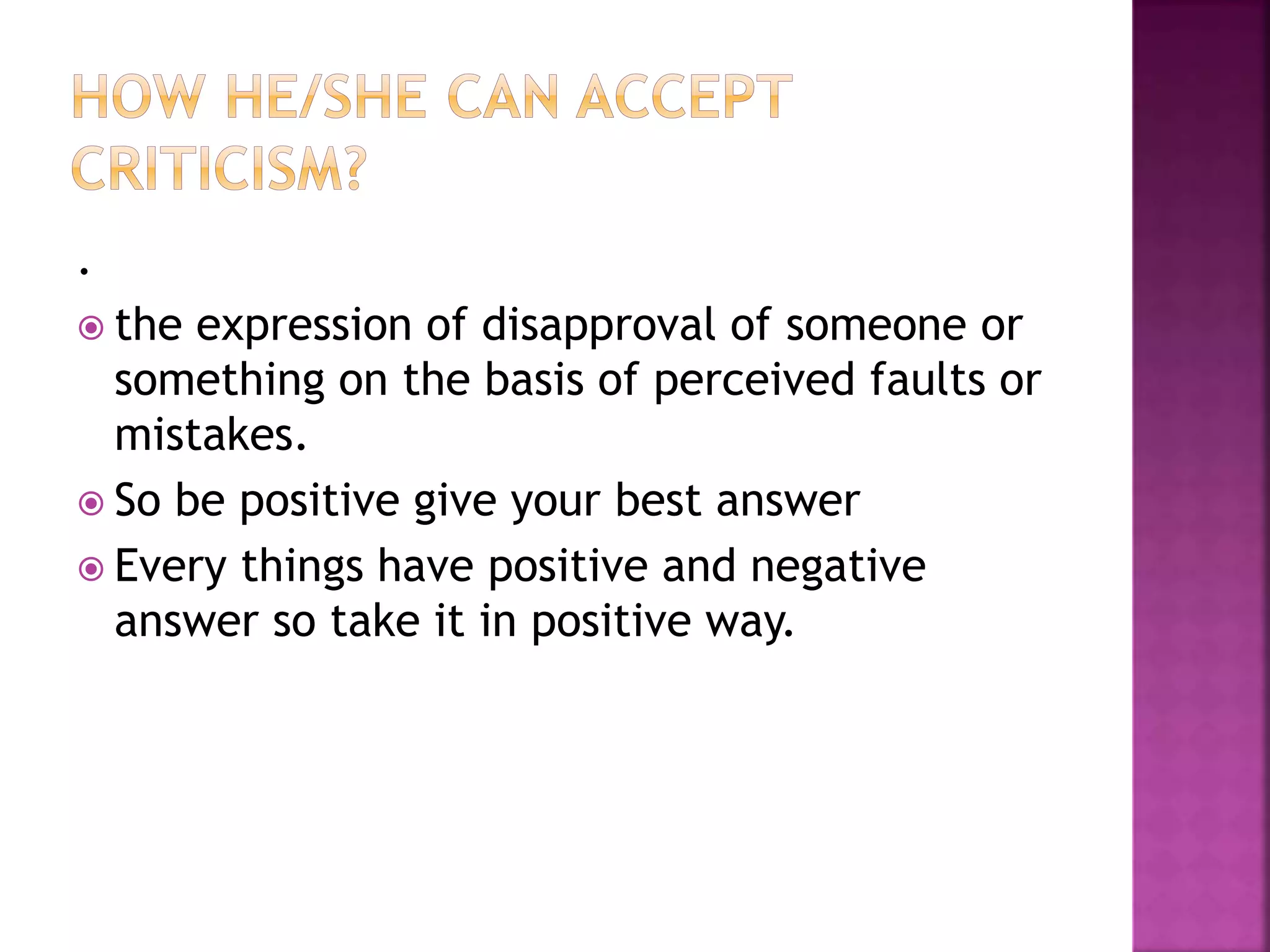 HOW HE/SHE CAN ACCEPT CRITICISM?

.

the expression of disapproval of someone or something on the basis of perceived faults or mistakes.

So be positive give your best answer

Every things have positive and negative answer so take it in positive way.